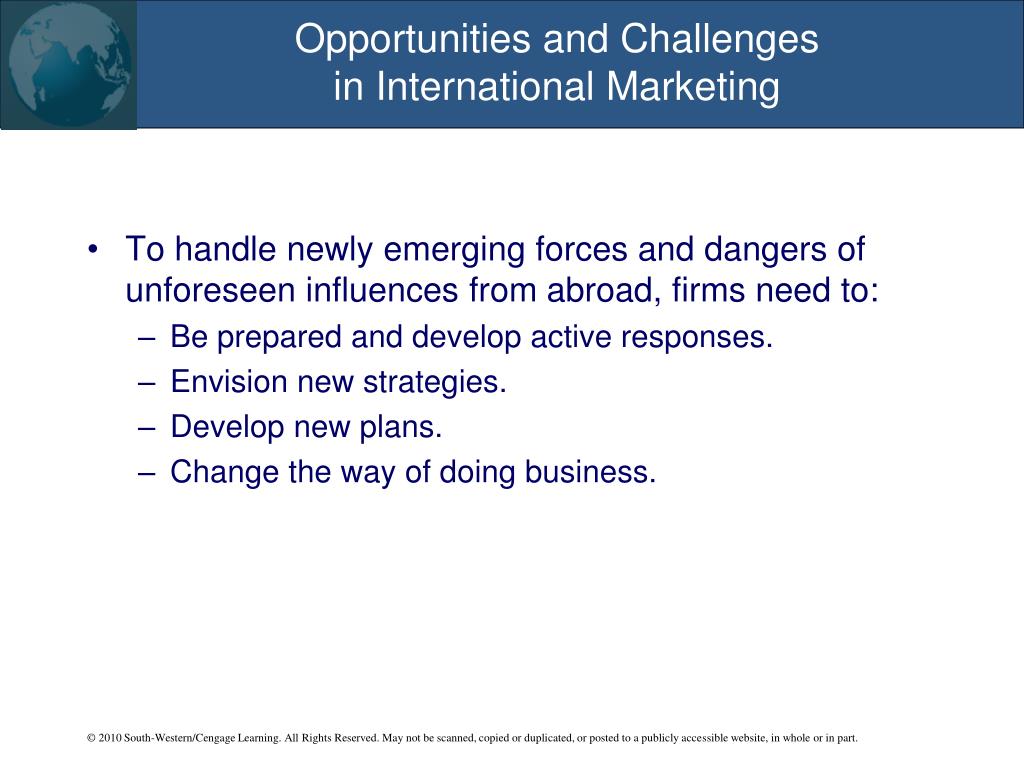 Opportunities and Challenges in International Marketing

• To handle newly emerging forces and dangers of unforeseen influences from abroad, firms need to:
– Be prepared and develop active responses.
– Envision new strategies.
– Develop new plans.
– Change the way of doing business.

© 2010 South-Western/Cengage Learning. All Rights Reserved. May not be scanned, copied or duplicated, or posted to a publicly accessible website, in whole or in part.